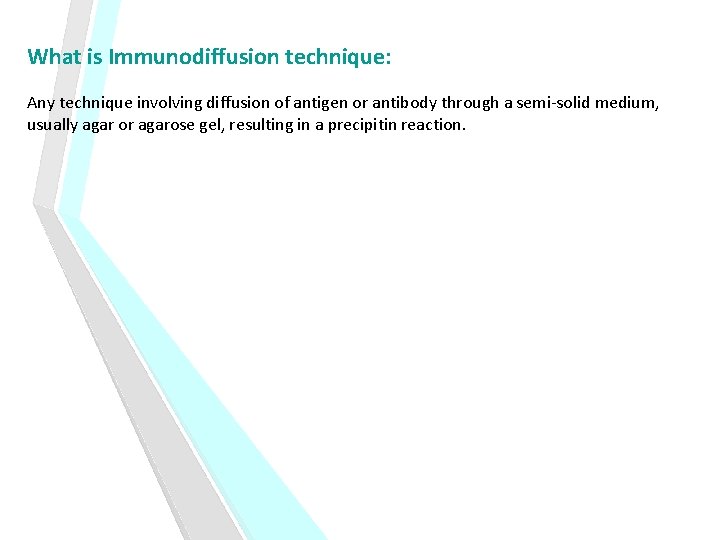 What is Immunodiffusion technique:

Any technique involving diffusion of antigen or antibody through a semi-solid medium, usually agar or agarose gel, resulting in a precipitin reaction.